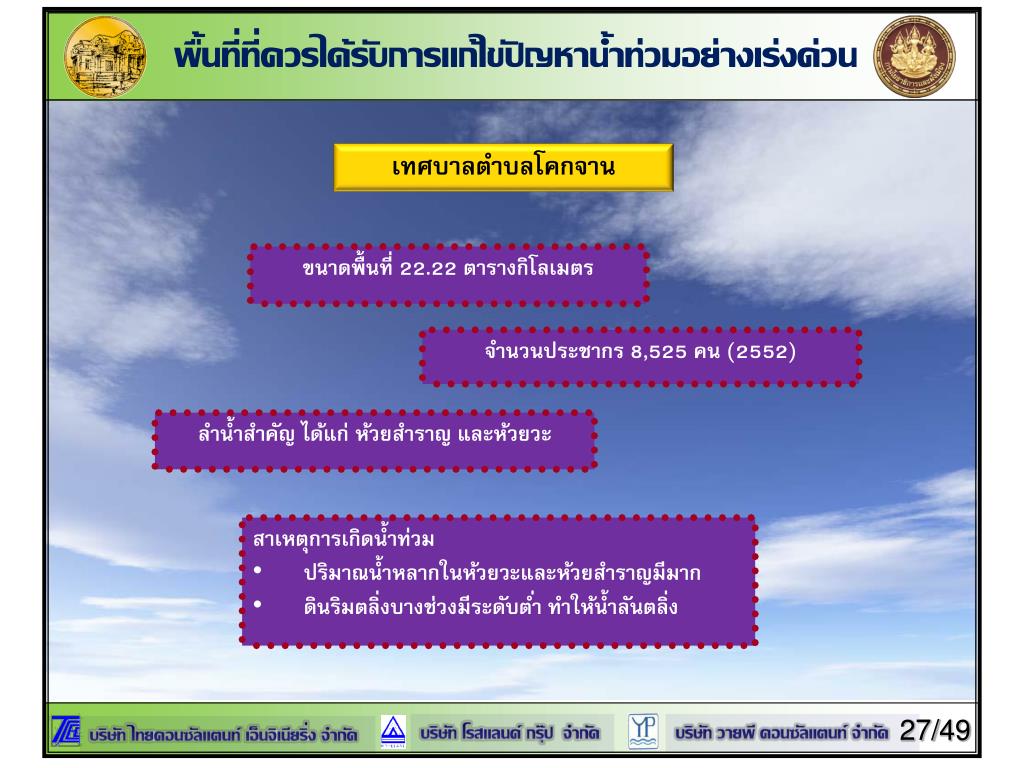 พื้นที่ที่ควรได้รับการแก้ไขปัญหาน้ำท่วมอย่างเร่งด่วน

เทศบาลตำบลโคกจาน

ขนาดพื้นที่ 22.22 ตารางกิโลเมตร

จำนวนประชากร 8,525 คน (2552)

ลำน้ำสำคัญ ได้แก่ ห้วยสำราญ และห้วยวะ

สาเหตุการเกิดน้ำท่วม
• ปริมาณน้ำหลากในห้วยวะและห้วยสำราญมีมาก
• ดินริมตลิ่งบางช่วงมีระดับต่ำ ทำให้น้ำล้นตลิ่ง

บริษัท ไทยคอนซัลแตนท์ เอ็นจิเนียริ่ง จำกัด บริษัท โรสแลนด์ กรุ๊ป จำกัด บริษัท วายพี คอนซัลแตนท์ จำกัด 27/49